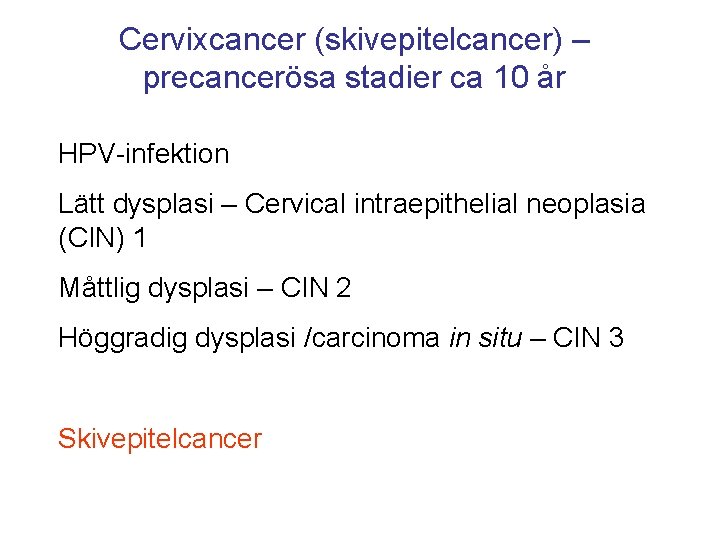 Cervixcancer (skivepitelcancer) – precancerösa stadier ca 10 år

HPV-infektion

Lätt dysplasi – Cervical intraepithelial neoplasia (CIN) 1

Måttlig dysplasi – CIN 2

Höggradig dysplasi /carcinoma in situ – CIN 3

Skivepitelcancer